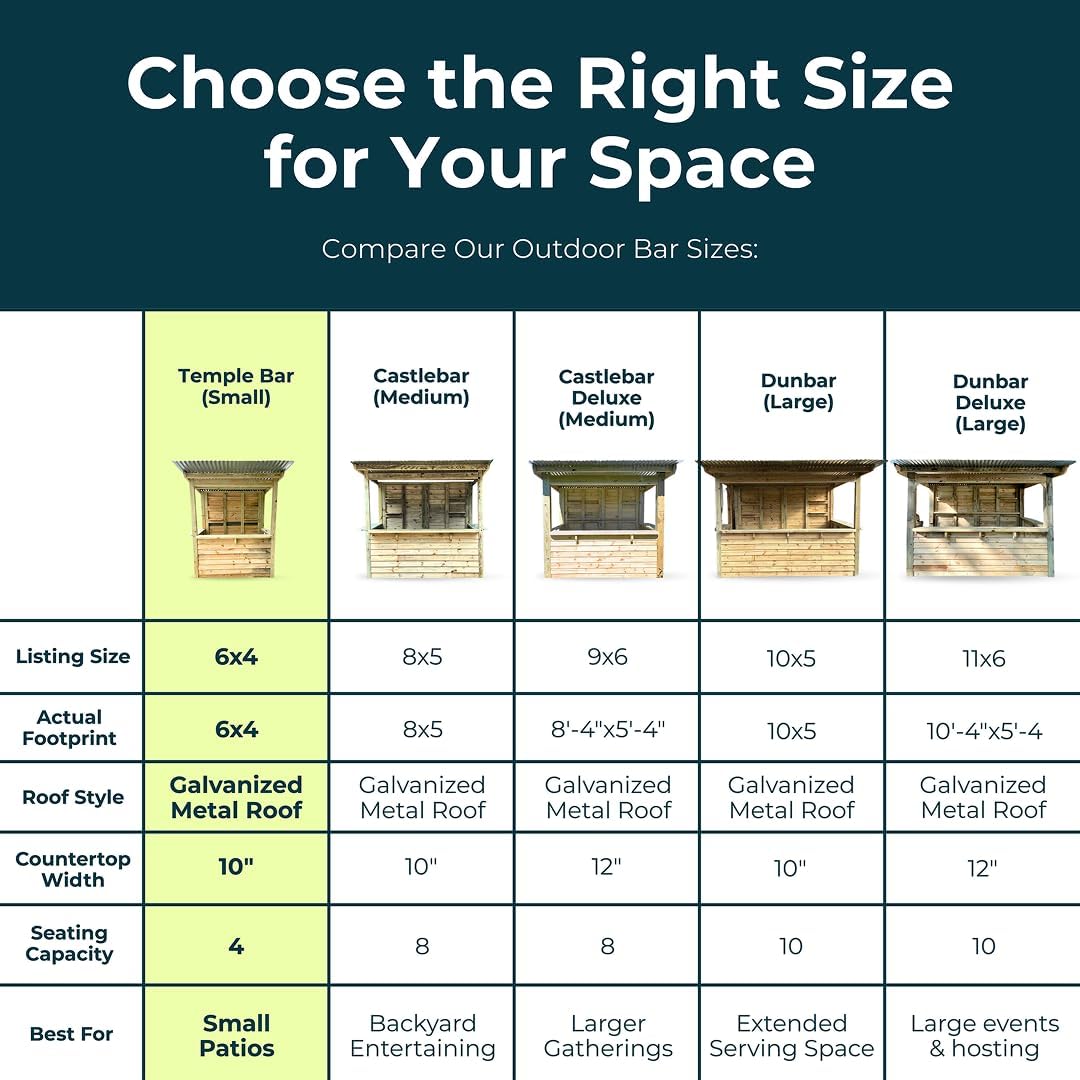 Choose the Right Size for Your Space

Compare Our Outdoor Bar Sizes:

| | Temple Bar (Small) | Castlebar (Medium) | Castlebar Deluxe (Medium) | Dunbar (Large) | Dunbar Deluxe (Large) |
|---|---|---|---|---|---|
| Listing Size | 6x4 | 8x5 | 9x6 | 10x5 | 11x6 |
| Actual Footprint | 6x4 | 8x5 | 8'-4"x5'-4" | 10x5 | 10'-4"x5'-4 |
| Roof Style | Galvanized Metal Roof | Galvanized Metal Roof | Galvanized Metal Roof | Galvanized Metal Roof | Galvanized Metal Roof |
| Countertop Width | 10" | 10" | 12" | 10" | 12" |
| Seating Capacity | 4 | 8 | 8 | 10 | 10 |
| Best For | Small Patios | Backyard Entertaining | Larger Gatherings | Extended Serving Space | Large events & hosting |